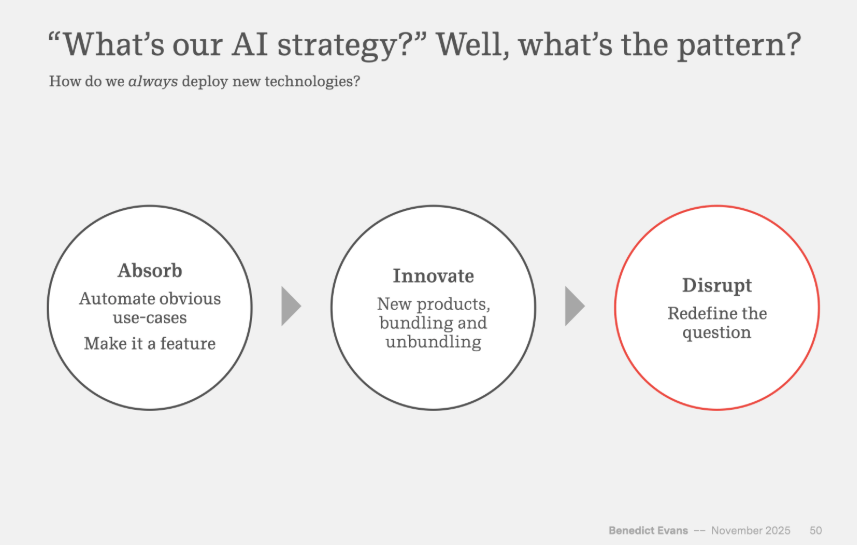 “What’s our AI strategy?” Well, what’s the pattern?

How do we always deploy new technologies?

Absorb

Automate obvious use-cases

Make it a feature

Innovate

New products, bundling and unbundling

Disrupt

Redefine the question

Benedict Evans -- November 2025 50